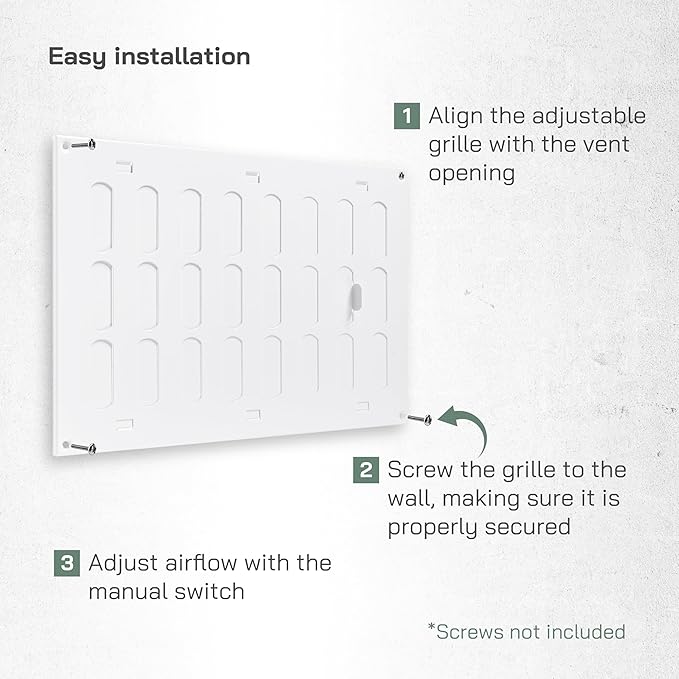 Easy installation

1 Align the adjustable grille with the vent opening

2 Screw the grille to the wall, making sure it is properly secured

3 Adjust airflow with the manual switch

*Screws not included